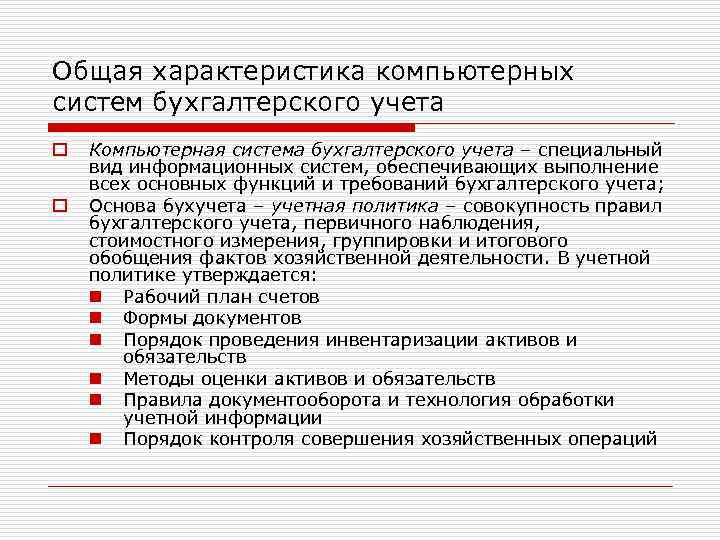 Общая характеристика компьютерных систем бухгалтерского учета

Компьютерная система бухгалтерского учета – специальный вид информационных систем, обеспечивающих выполнение всех основных функций и требований бухгалтерского учета;

Основа бухучета – учетная политика – совокупность правил бухгалтерского учета, первичного наблюдения, стоимостного измерения, группировки и итогового обобщения фактов хозяйственной деятельности. В учетной политике утверждается:

Рабочий план счетов

Формы документов

Порядок проведения инвентаризации активов и обязательств

Методы оценки активов и обязательств

Правила документооборота и технология обработки учетной информации

Порядок контроля совершения хозяйственных операций